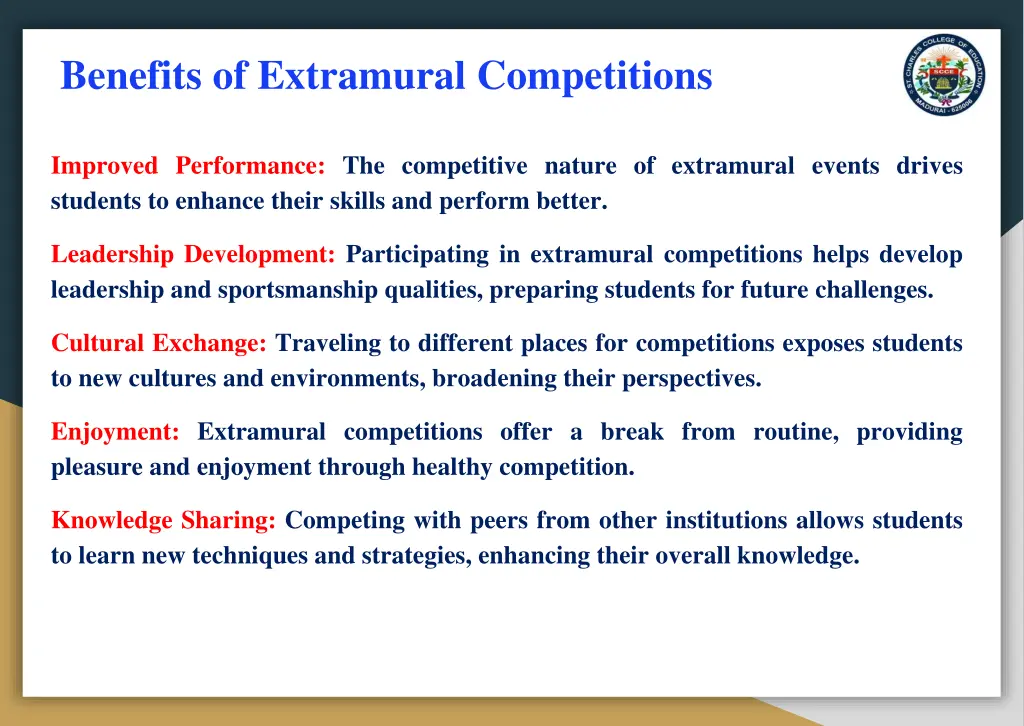 Benefits of Extramural Competitions

ST. CHARLES COLLEGE OF EDUCATION
SCCE
MADURAI - 625006

Improved Performance: The competitive nature of extramural events drives students to enhance their skills and perform better.

Leadership Development: Participating in extramural competitions helps develop leadership and sportsmanship qualities, preparing students for future challenges.

Cultural Exchange: Traveling to different places for competitions exposes students to new cultures and environments, broadening their perspectives.

Enjoyment: Extramural competitions offer a break from routine, providing pleasure and enjoyment through healthy competition.

Knowledge Sharing: Competing with peers from other institutions allows students to learn new techniques and strategies, enhancing their overall knowledge.